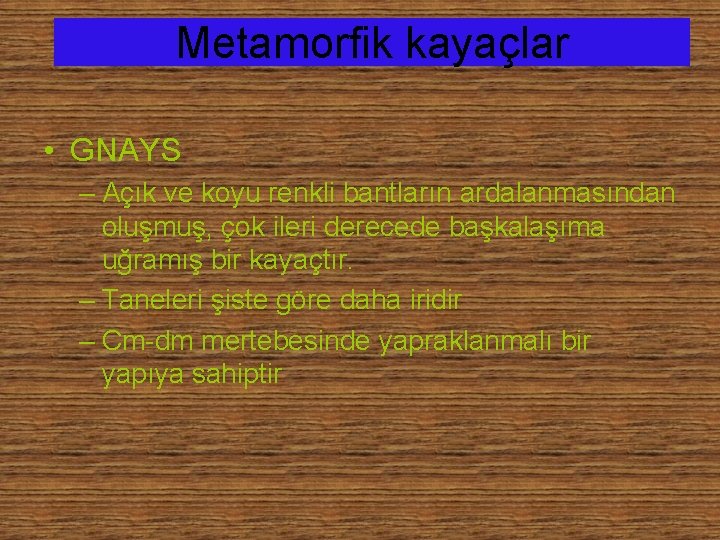 Metamorfik kayaçlar

• GNAYS

– Açık ve koyu renkli bantların ardalanmasından oluşmuş, çok ileri derecede başkalaşıma uğramış bir kayaçtır.

– Taneleri şiste göre daha iridir

– Cm-dm mertebesinde yapraklanmalı bir yapıya sahiptir